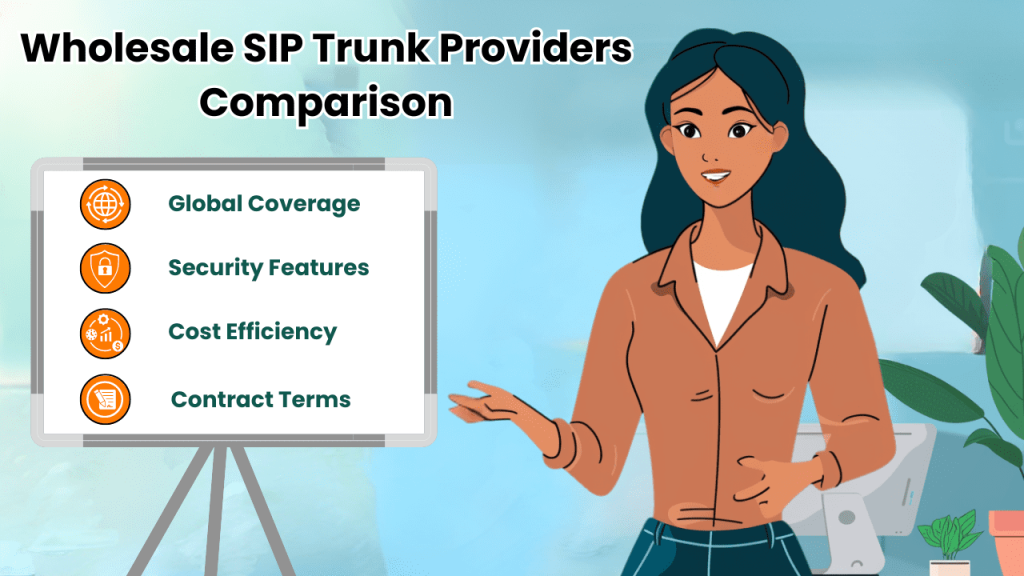 Wholesale SIP Trunk Providers Comparison

Global Coverage

Security Features

Cost Efficiency

Contract Terms